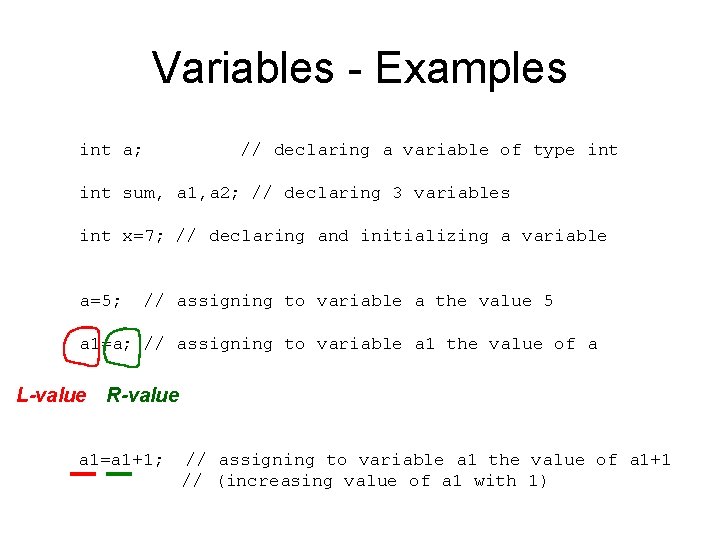 Variables - Examples

int a;         // declaring a variable of type int

int sum, a1,a2; // declaring 3 variables

int x=7; // declaring and initializing a variable

a=5;  // assigning to variable a the value 5

a1=a; // assigning to variable a1 the value of a

L-value   R-value

a1=a1+1;  // assigning to variable a1 the value of a1+1
          // (increasing value of a1 with 1)